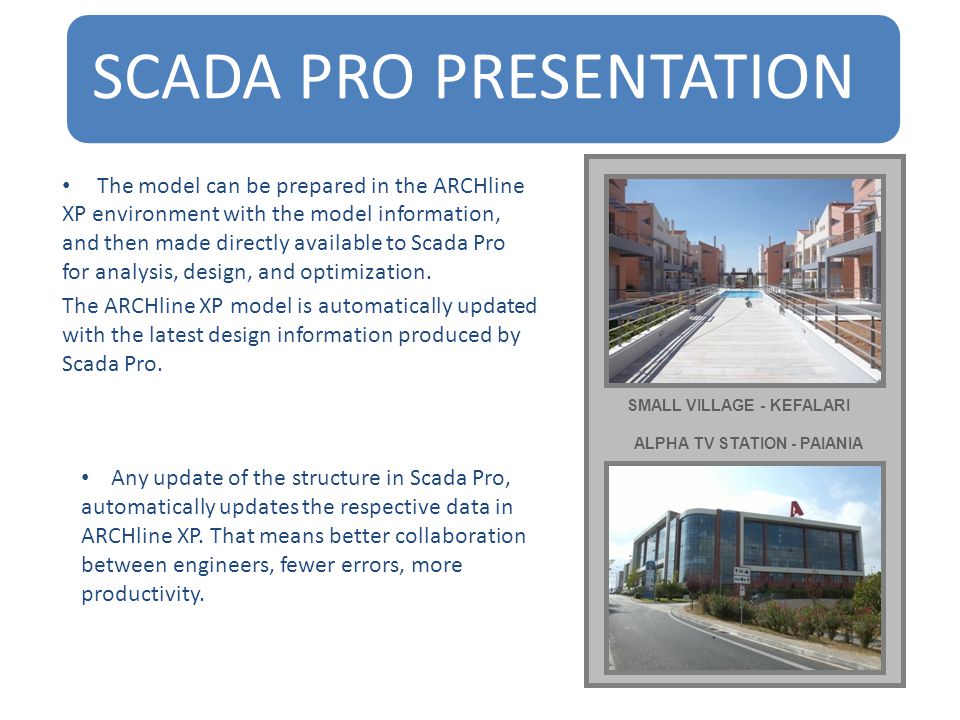 SCADA PRO PRESENTATION

• The model can be prepared in the ARCHline XP environment with the model information, and then made directly available to Scada Pro for analysis, design, and optimization.

The ARCHline XP model is automatically updated with the latest design information produced by Scada Pro.

• Any update of the structure in Scada Pro, automatically updates the respective data in ARCHline XP. That means better collaboration between engineers, fewer errors, more productivity.

SMALL VILLAGE - KEFALARI

ALPHA TV STATION - PAIANIA